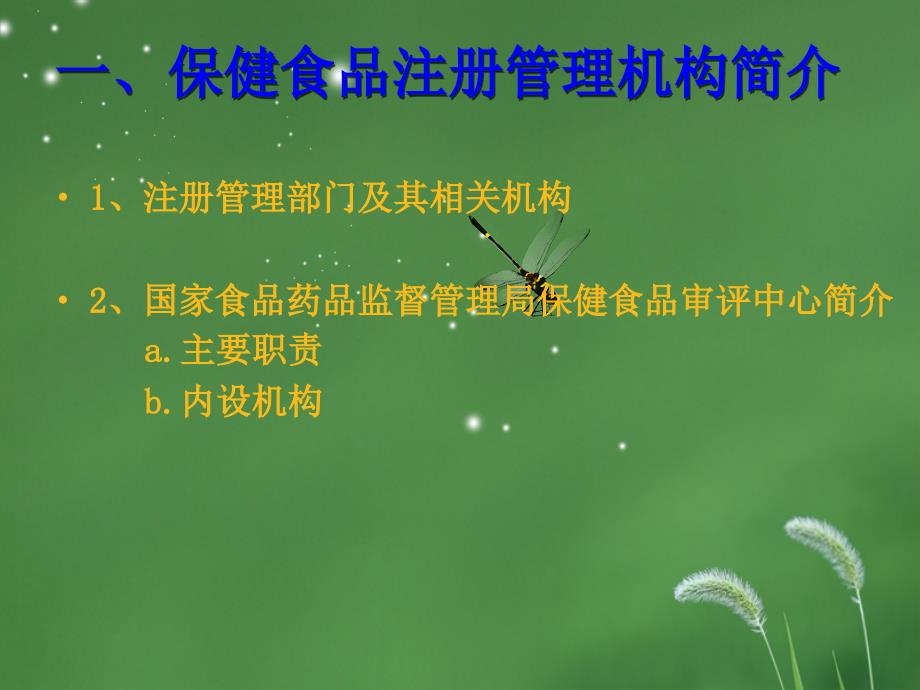 一、保健食品注册管理机构简介

• 1、注册管理部门及其相关机构

• 2、国家食品药品监督管理局保健食品审评中心简介
a. 主要职责
b. 内设机构